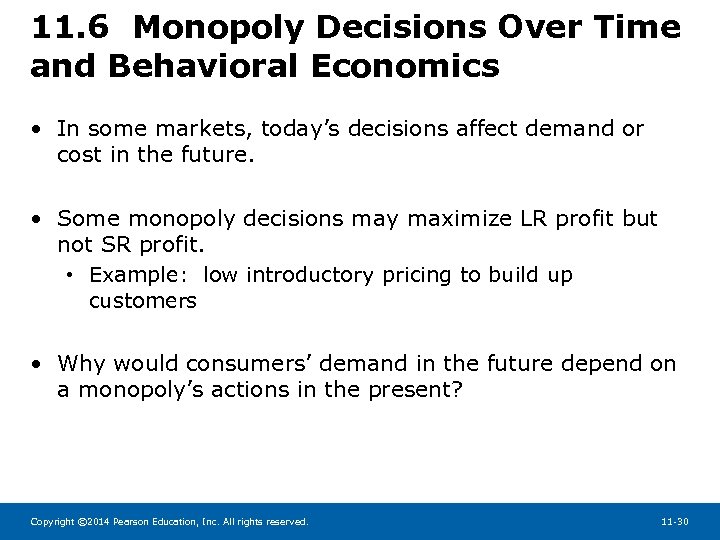 11.6 Monopoly Decisions Over Time and Behavioral Economics

• In some markets, today's decisions affect demand or cost in the future.

• Some monopoly decisions may maximize LR profit but not SR profit.
  • Example: low introductory pricing to build up customers

• Why would consumers' demand in the future depend on a monopoly's actions in the present?

Copyright ©2014 Pearson Education, Inc. All rights reserved.

11-30